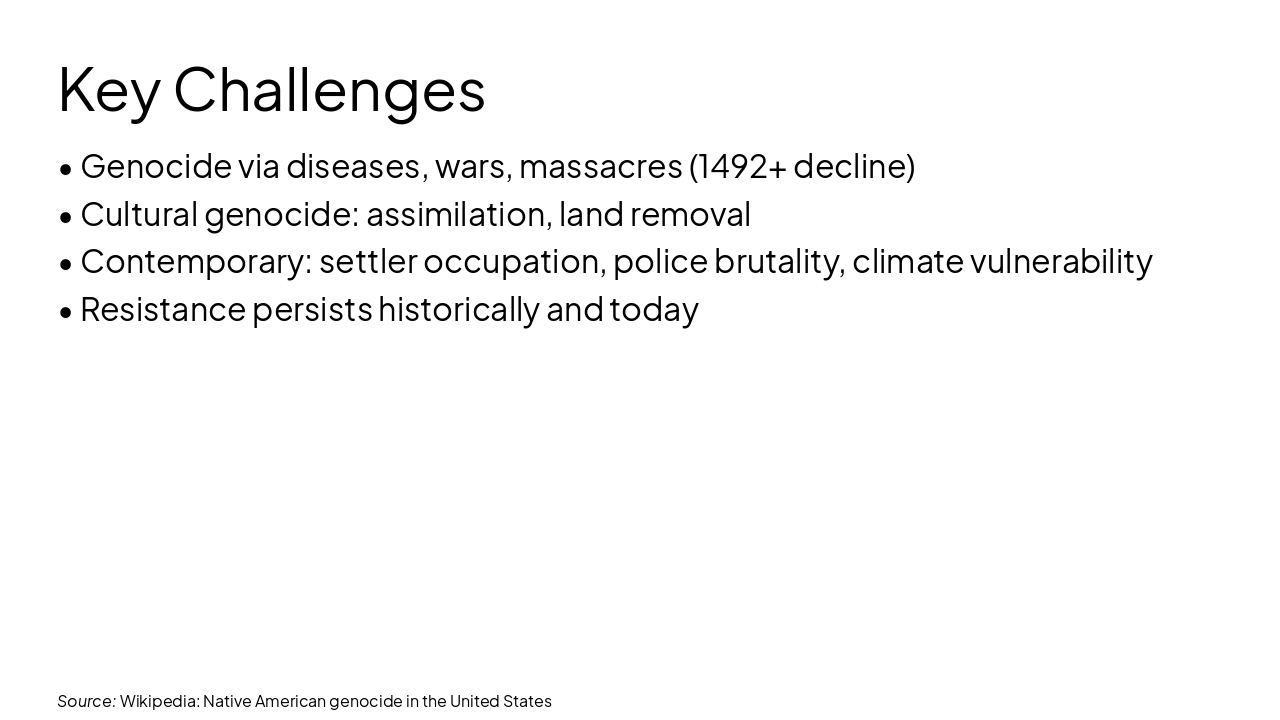 Key Challenges

• Genocide via diseases, wars, massacres (1492+ decline)
• Cultural genocide: assimilation, land removal
• Contemporary: settler occupation, police brutality, climate vulnerability
• Resistance persists historically and today

Source: Wikipedia: Native American genocide in the United States